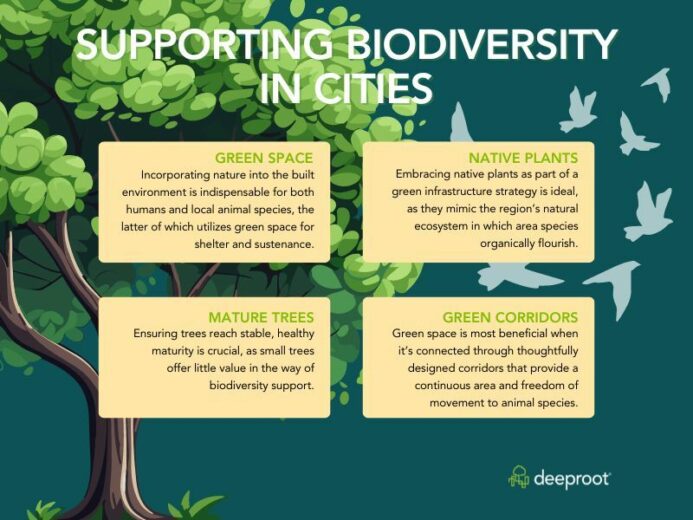 SUPPORTING BIODIVERSITY IN CITIES

GREEN SPACE
Incorporating nature into the built environment is indispensable for both humans and local animal species, the latter of which utilizes green space for shelter and sustenance.

NATIVE PLANTS
Embracing native plants as part of a green infrastructure strategy is ideal, as they mimic the region's natural ecosystem in which area species organically flourish.

MATURE TREES
Ensuring trees reach stable, healthy maturity is crucial, as small trees offer little value in the way of biodiversity support.

GREEN CORRIDORS
Green space is most beneficial when it's connected through thoughtfully designed corridors that provide a continuous area and freedom of movement to animal species.

deeproot